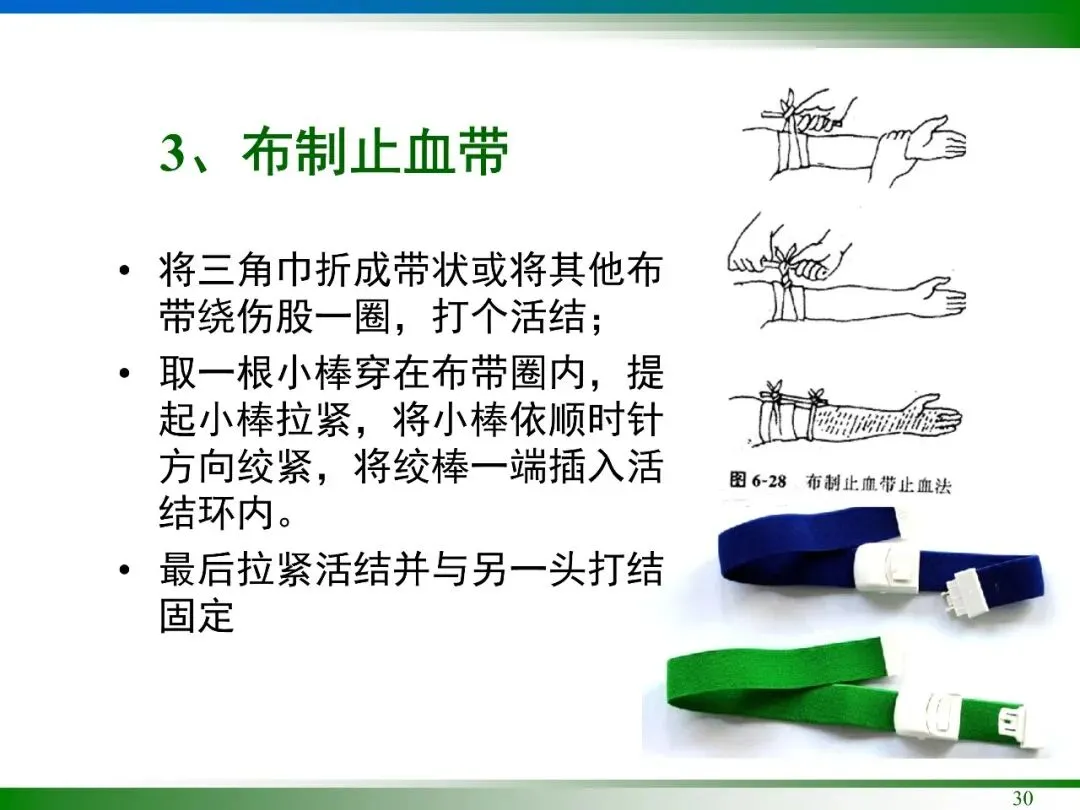 3、布制止血带

• 将三角巾折成带状或将其他布带绕伤股一圈，打个活结；
• 取一根小棒穿在布带圈内，提起小棒拉紧，将小棒依顺时针方向绞紧，将绞棒一端插入活结环内。
• 最后拉紧活结并与另一头打结固定

图 6-28 布制止血带止血法

30